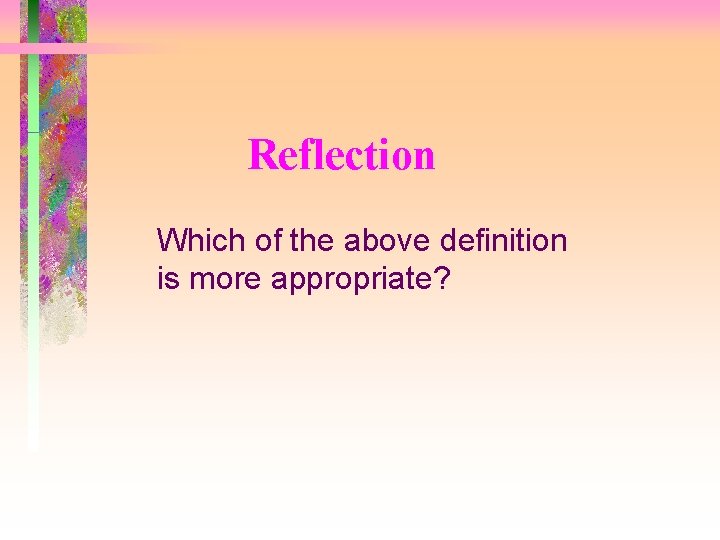 Reflection

Which of the above definition is more appropriate?